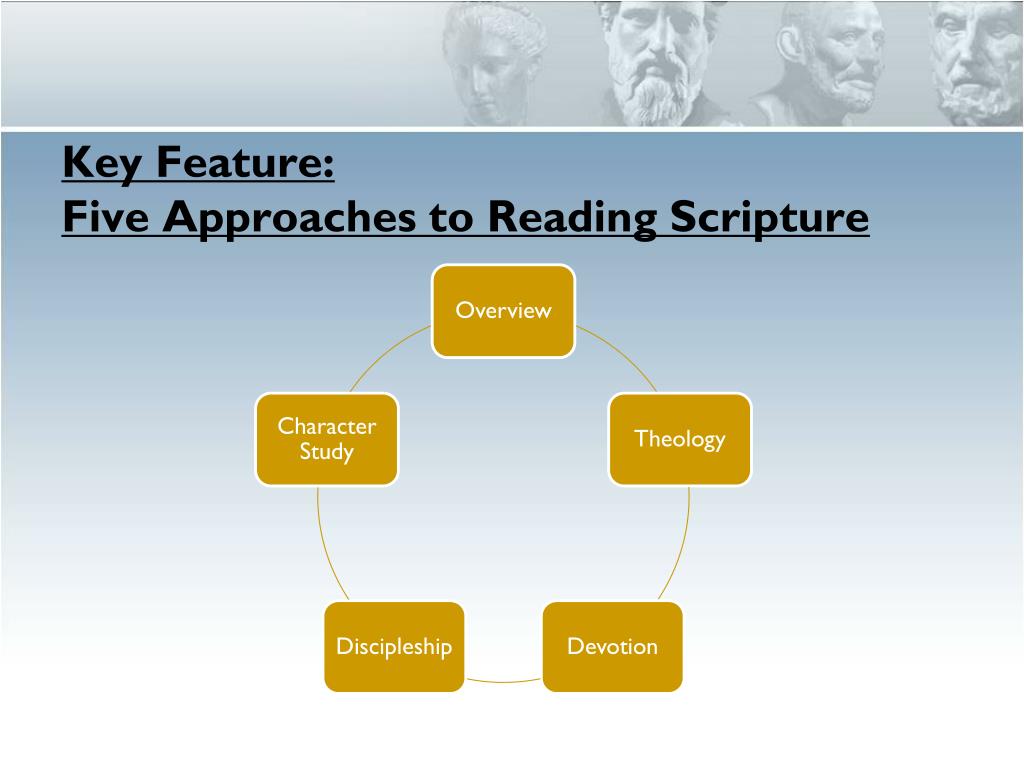 Key Feature:
Five Approaches to Reading Scripture

Overview

Theology

Devotion

Discipleship

Character Study